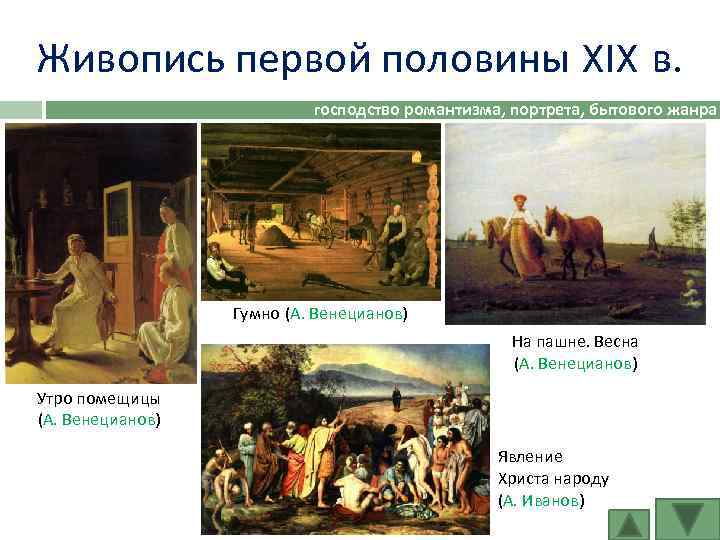 Живопись первой половины XIX в.

господство романтизма, портрета, бытового жанра

Гумно (А. Венецианов)

На пашне. Весна (А. Венецианов)

Утро помещицы (А. Венецианов)

Явление Христа народу (А. Иванов)